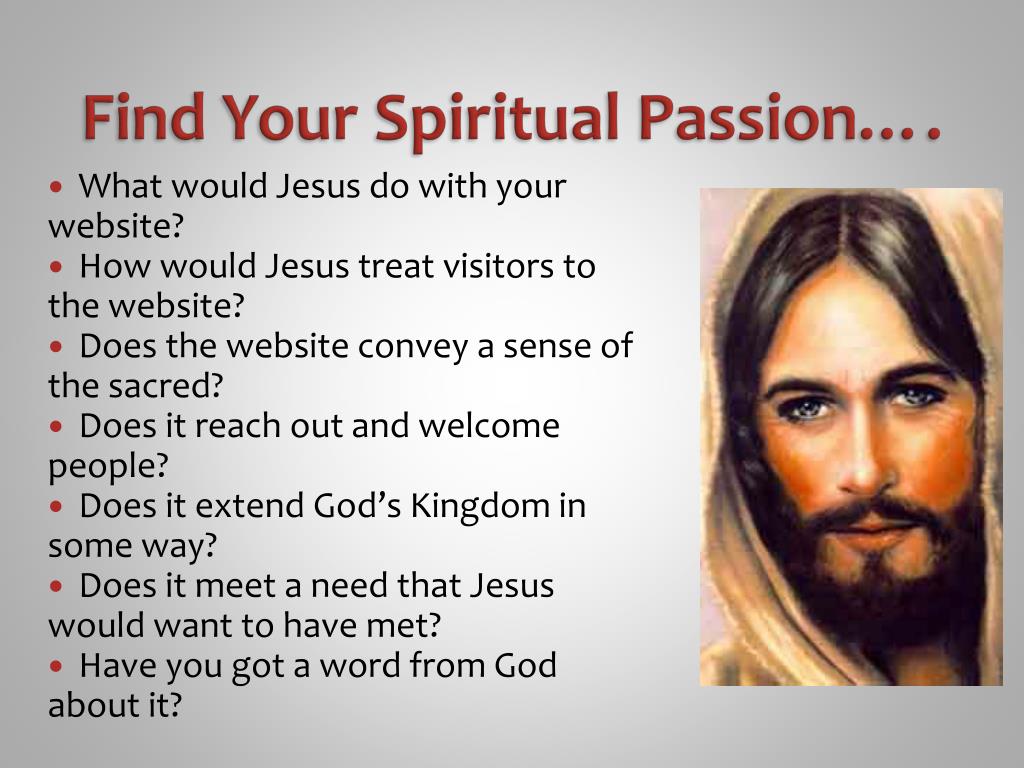 Find Your Spiritual Passion….

• What would Jesus do with your website?
• How would Jesus treat visitors to the website?
• Does the website convey a sense of the sacred?
• Does it reach out and welcome people?
• Does it extend God's Kingdom in some way?
• Does it meet a need that Jesus would want to have met?
• Have you got a word from God about it?